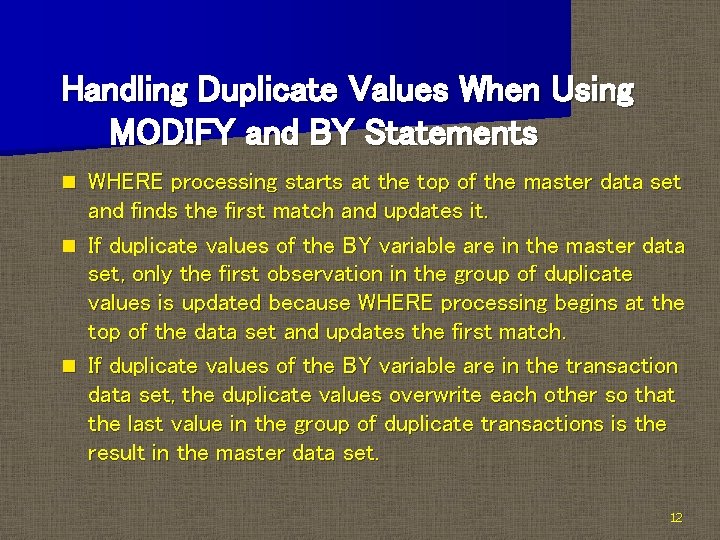 Handling Duplicate Values When Using MODIFY and BY Statements

WHERE processing starts at the top of the master data set and finds the first match and updates it.

If duplicate values of the BY variable are in the master data set, only the first observation in the group of duplicate values is updated because WHERE processing begins at the top of the data set and updates the first match.

If duplicate values of the BY variable are in the transaction data set, the duplicate values overwrite each other so that the last value in the group of duplicate transactions is the result in the master data set.

12